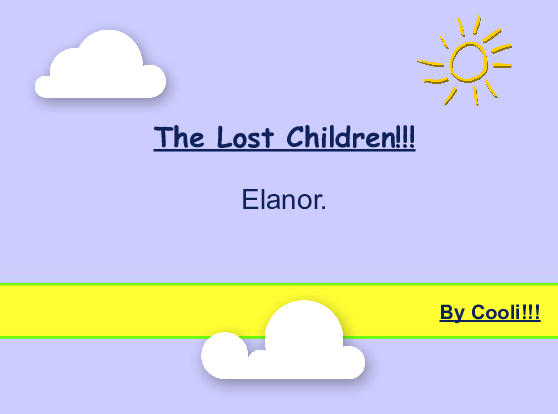 The Lost Children!!!

Elanor.

By Cooli!!!